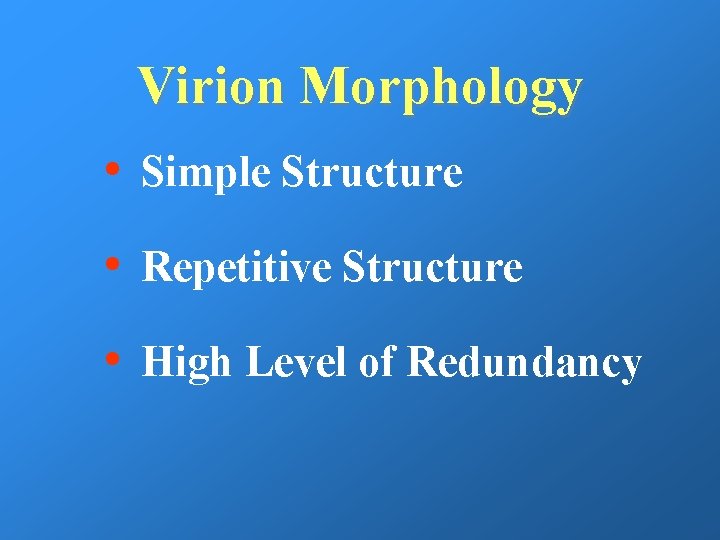 Virion Morphology

• Simple Structure

• Repetitive Structure

• High Level of Redundancy